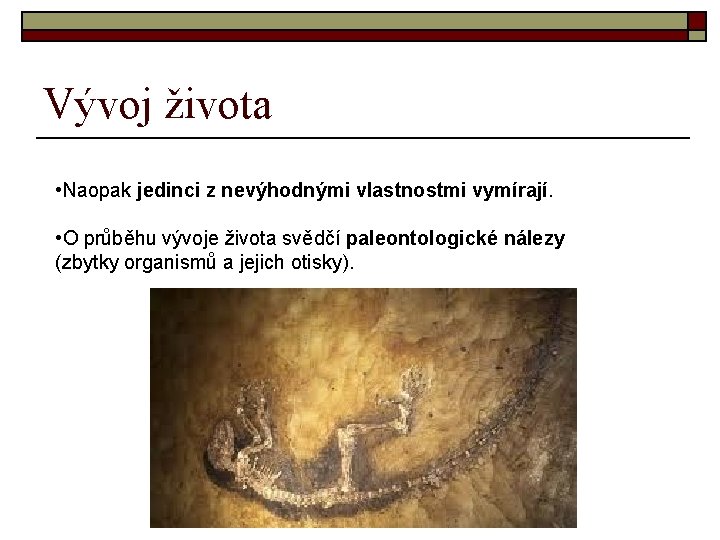 Vývoj života

•Naopak jedinci z nevýhodnými vlastnostmi vymírají.

•O průběhu vývoje života svědčí paleontologické nálezy (zbytky organismů a jejich otisky).